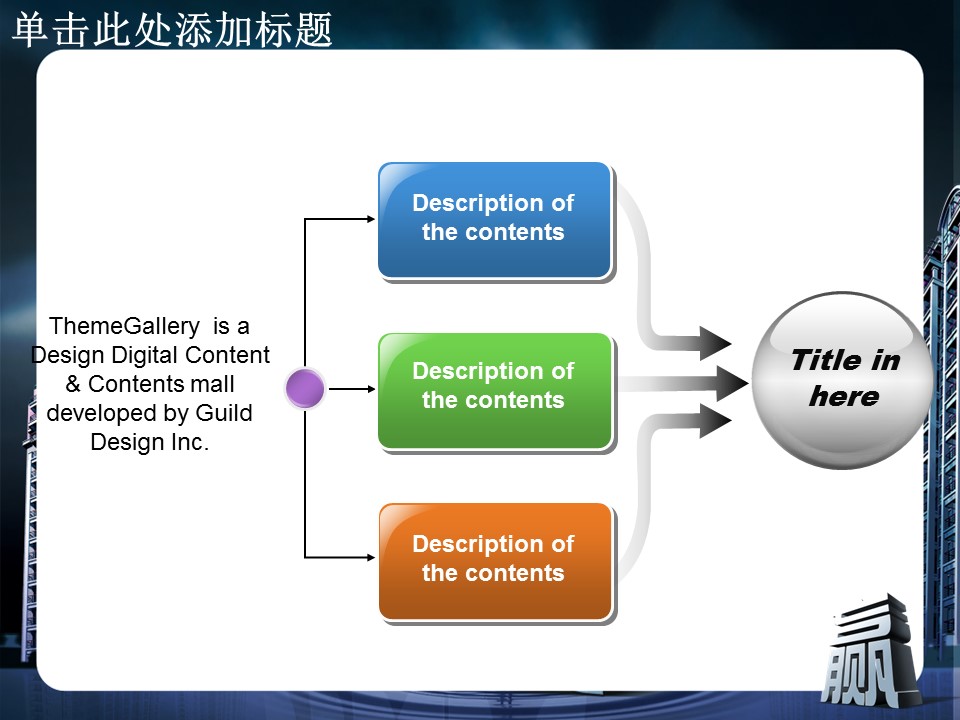 单击此处添加标题

ThemeGallery is a Design Digital Content & Contents mall developed by Guild Design Inc.

Description of the contents

Description of the contents

Description of the contents

Title in here

赢